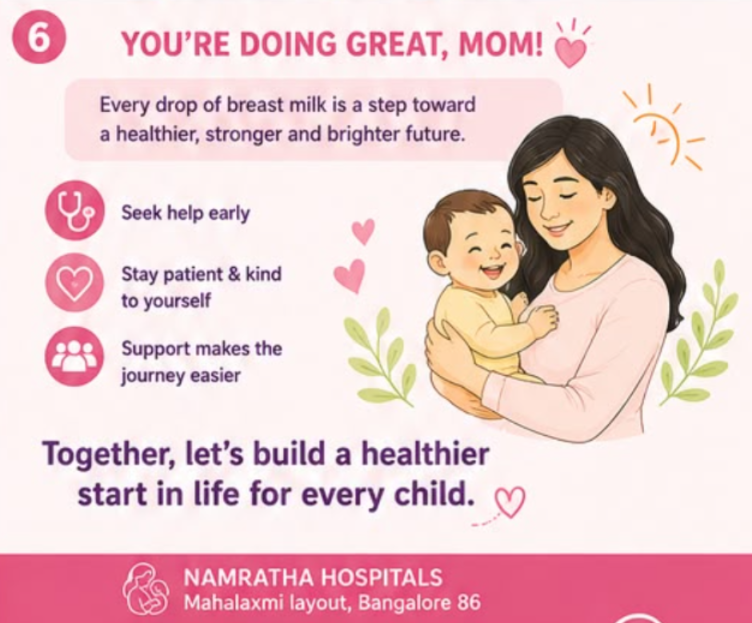 6

YOU'RE DOING GREAT, MOM!

Every drop of breast milk is a step toward a healthier, stronger and brighter future.

Seek help early

Stay patient & kind to yourself

Support makes the journey easier

Together, let's build a healthier start in life for every child.

NAMRATHA HOSPITALS
Mahalaxmi layout, Bangalore 86